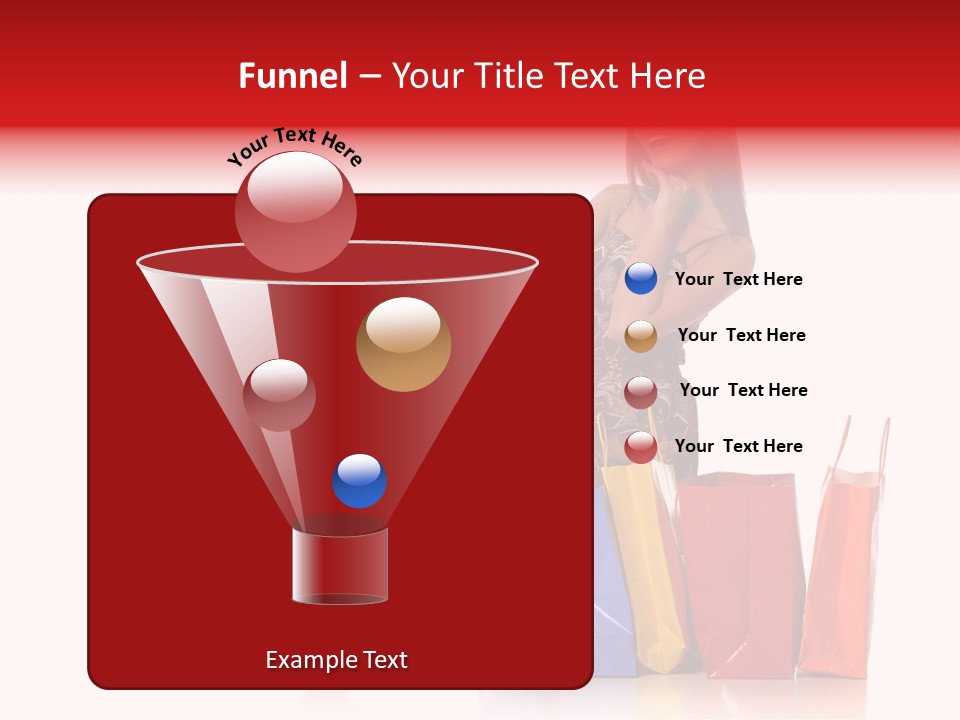 Funnel – Your Title Text Here

Your Text Here

Your Text Here

Your Text Here

Your Text Here

Your Text Here

Example Text